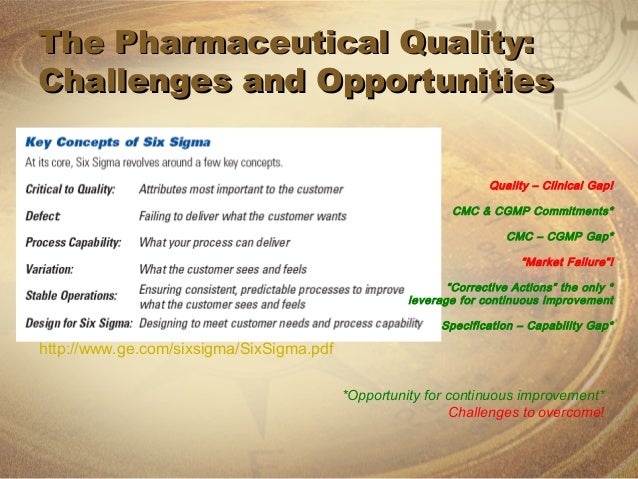 The Pharmaceutical Quality: Challenges and Opportunities

Key Concepts of Six Sigma

At its core, Six Sigma revolves around a few key concepts.

| | |
|---|---|
| Critical to Quality: | Attributes most important to the customer |
| Defect: | Failing to deliver what the customer wants |
| Process Capability: | What your process can deliver |
| Variation: | What the customer sees and feels |
| Stable Operations: | Ensuring consistent, predictable processes to improve what the customer sees and feels |
| Design for Six Sigma: | Designing to meet customer needs and process capability |

http://www.ge.com/sixsigma/SixSigma.pdf

Quality – Clinical Gap!

CMC & CGMP Commitments*

CMC – CGMP Gap*

"Market Failure"!

"Corrective Actions" the only * leverage for continuous improvement

Specification – Capability Gap*

*Opportunity for continuous improvement*
Challenges to overcome!